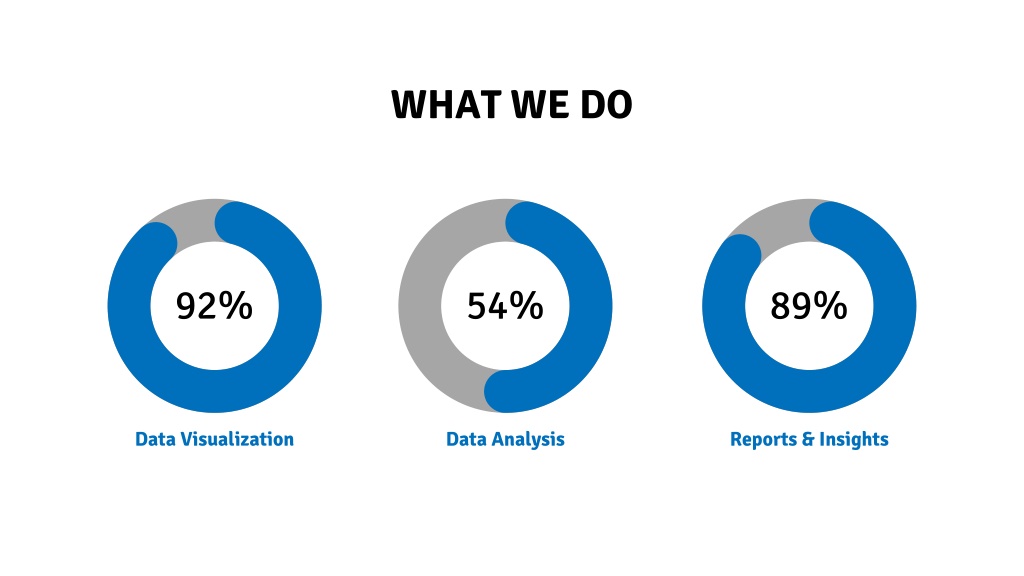 WHAT WE DO

92%

Data Visualization

54%

Data Analysis

89%

Reports & Insights